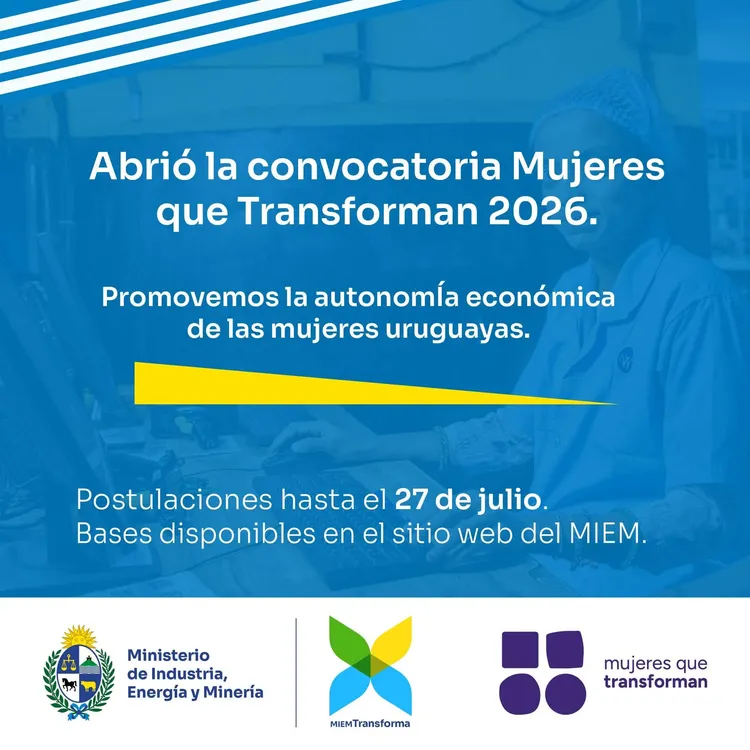 Abrió la convocatoria Mujeres que Transforman 2026.

Promovemos la autonomía económica de las mujeres uruguayas.

Postulaciones hasta el 27 de julio.
Bases disponibles en el sitio web del MIEM.

Ministerio
de Industria,
Energía y Minería

MIEMTransforma

mujeres que
transforman